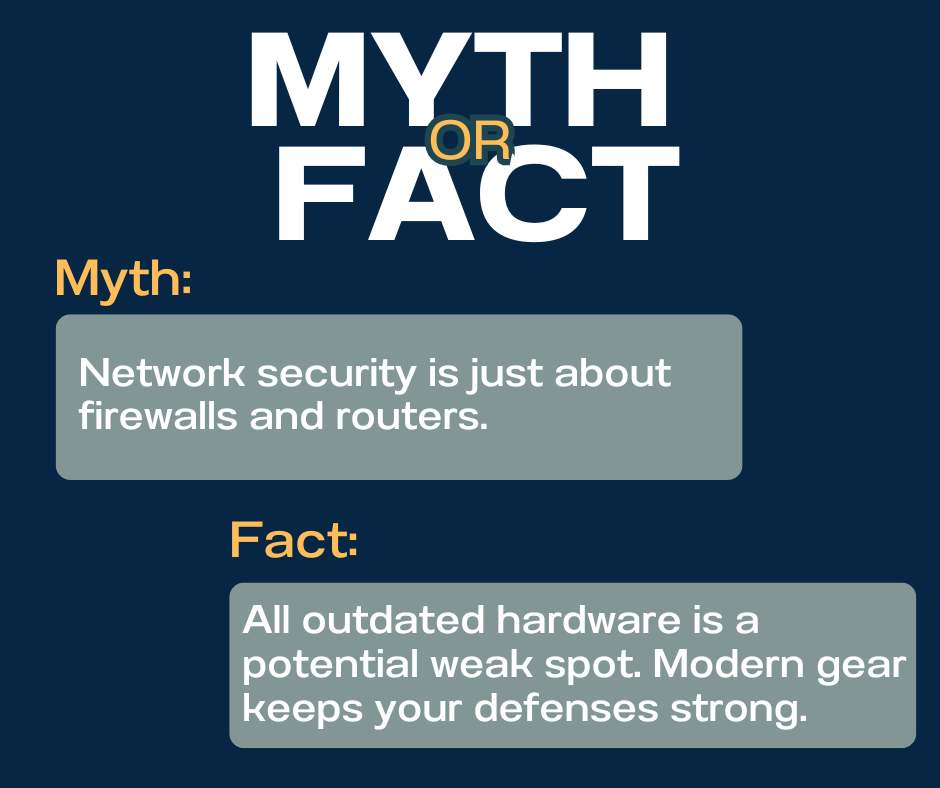 MYTH
OR
FACT

Myth:

Network security is just about firewalls and routers.

Fact:

All outdated hardware is a potential weak spot. Modern gear keeps your defenses strong.